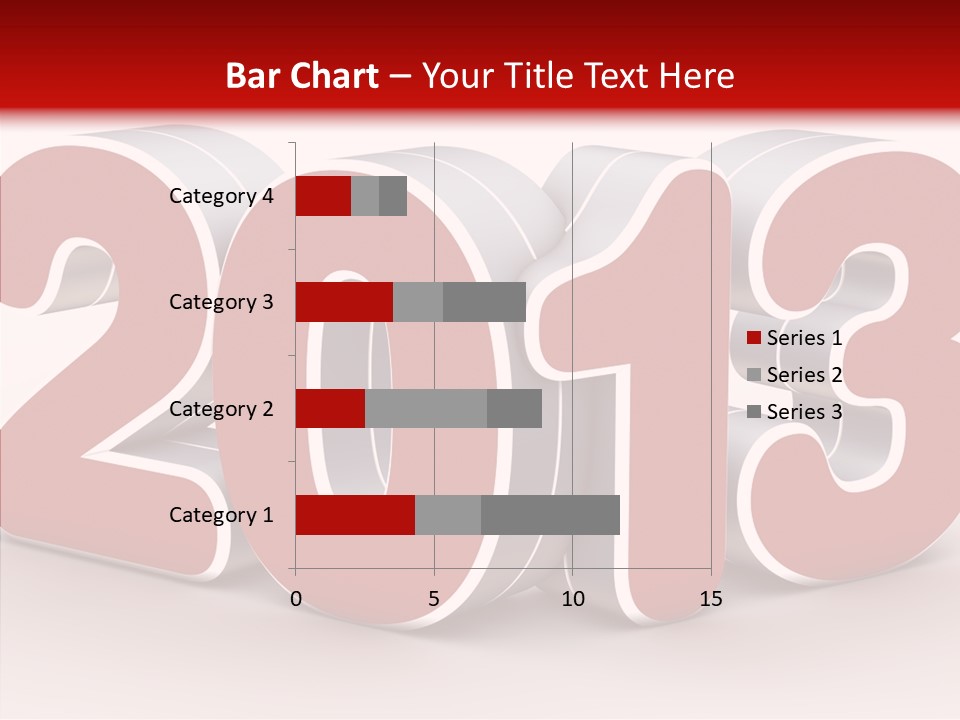 Bar Chart – Your Title Text Here

Category 4
Category 3
Category 2
Category 1

0
5
10
15

Series 1
Series 2
Series 3

2013